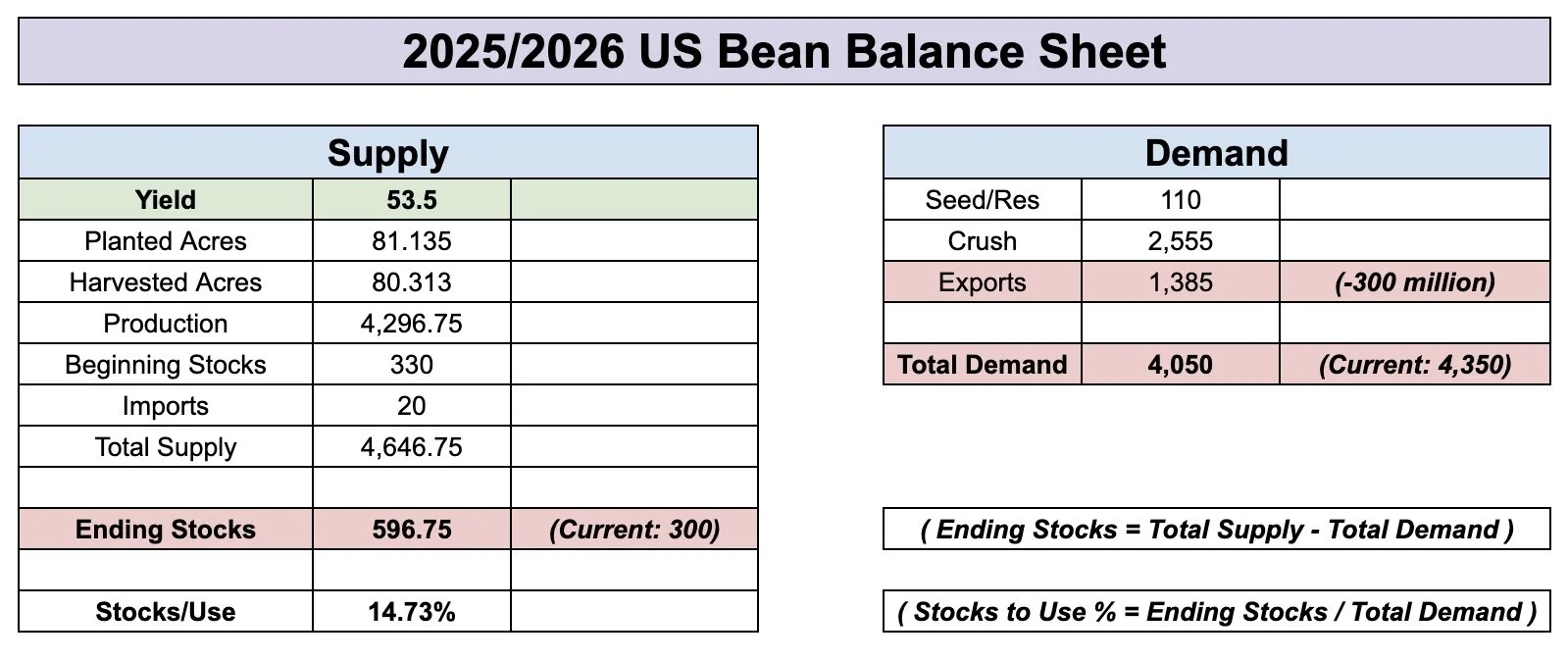 2025/2026 US Bean Balance Sheet

| Supply | | |
|---|---|---|
| Yield | 53.5 | |
| Planted Acres | 81.135 | |
| Harvested Acres | 80.313 | |
| Production | 4,296.75 | |
| Beginning Stocks | 330 | |
| Imports | 20 | |
| Total Supply | 4,646.75 | |
| | | |
| Ending Stocks | 596.75 | (Current: 300) |
| | | |
| Stocks/Use | 14.73% | |

| Demand | | |
|---|---|---|
| Seed/Res | 110 | |
| Crush | 2,555 | |
| Exports | 1,385 | (-300 million) |
| | | |
| Total Demand | 4,050 | (Current: 4,350) |

( Ending Stocks = Total Supply - Total Demand )

( Stocks to Use % = Ending Stocks / Total Demand )